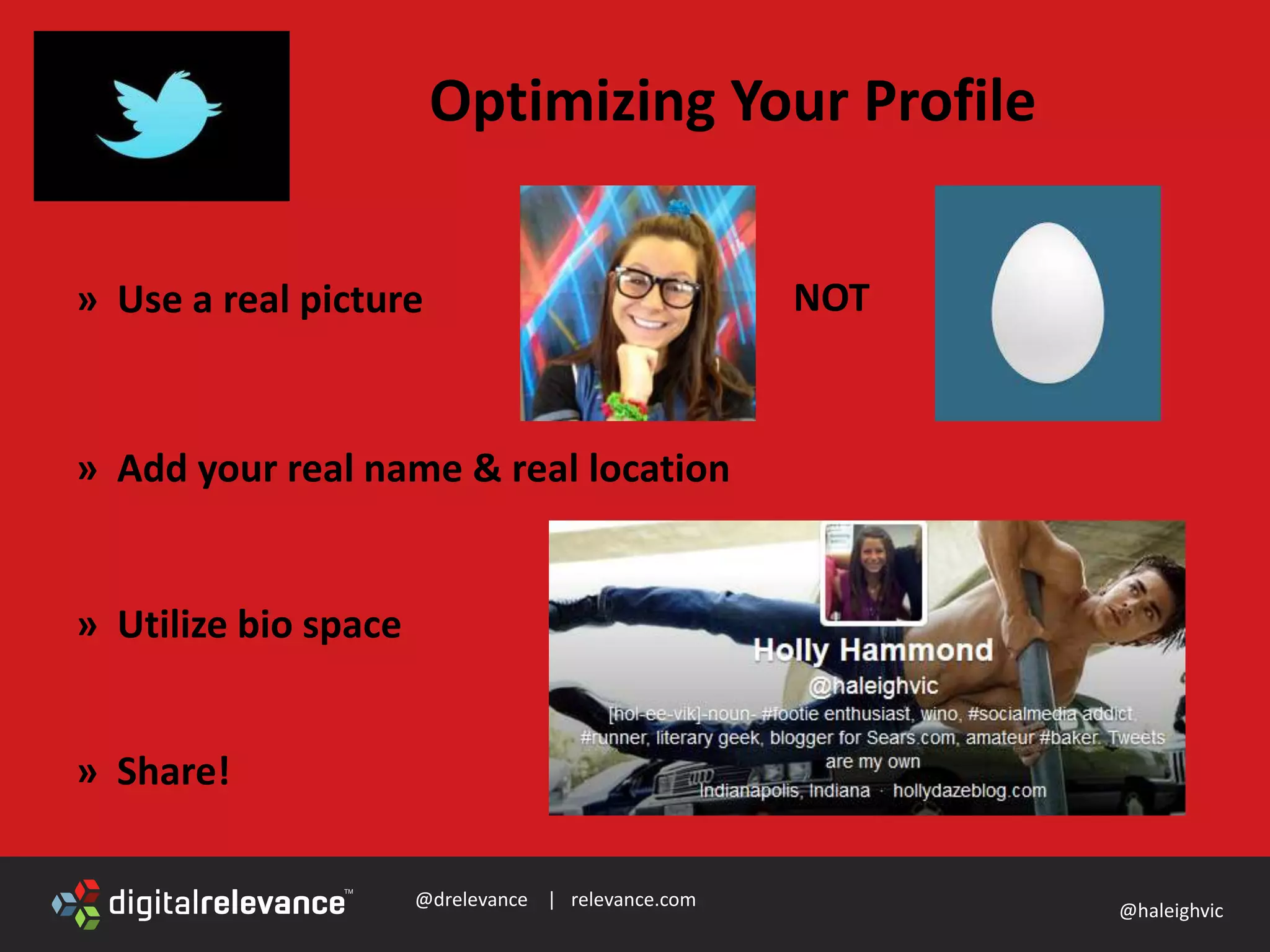 Optimizing Your Profile

» Use a real picture

NOT

» Add your real name & real location

» Utilize bio space

» Share!

Holly Hammond

@haleighvic

[hol-ee-vik]-noun- #footie enthusiast, wino, #socialmedia addict, #runner, literary geek, blogger for Sears.com, amateur #baker. Tweets are my own

Indianapolis, Indiana · hollydazeblog.com

digitalrelevance™

@drelevance | relevance.com

@haleighvic